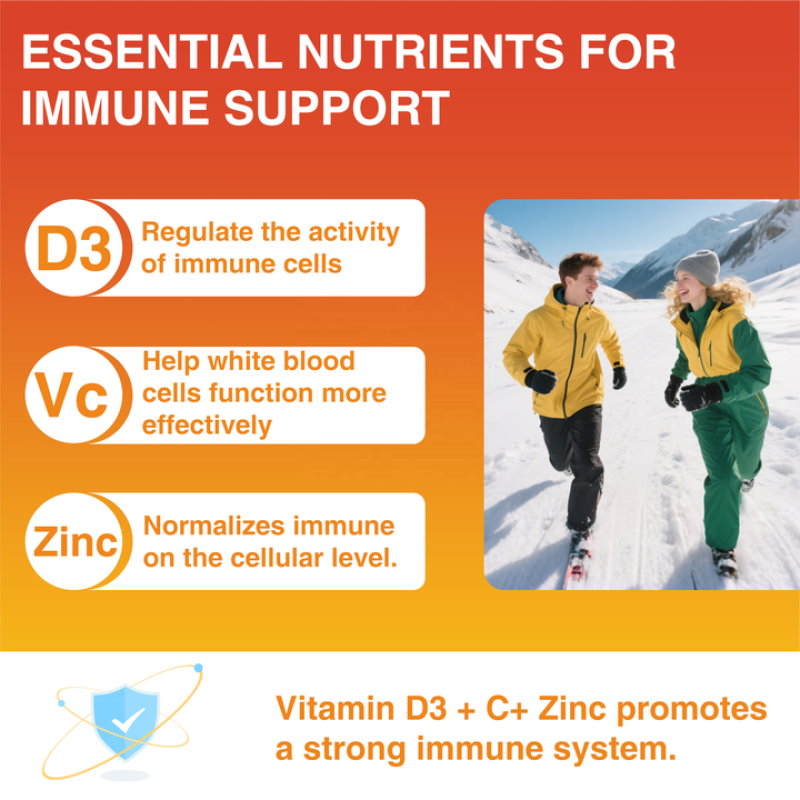 ESSENTIAL NUTRIENTS FOR IMMUNE SUPPORT

D3
Regulate the activity of immune cells

Vc
Help white blood cells function more effectively

Zinc
Normalizes immune on the cellular level.

Vitamin D3 + C+ Zinc promotes a strong immune system.